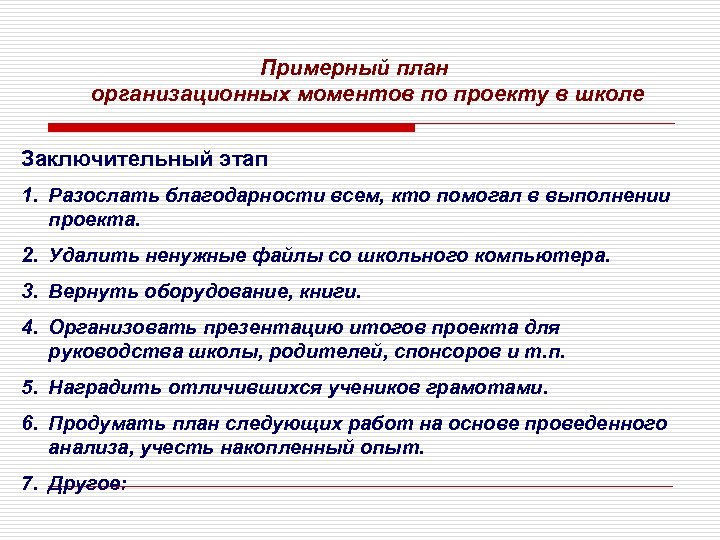 Примерный план
организационных моментов по проекту в школе

Заключительный этап

1. Разослать благодарности всем, кто помогал в выполнении проекта.

2. Удалить ненужные файлы со школьного компьютера.

3. Вернуть оборудование, книги.

4. Организовать презентацию итогов проекта для руководства школы, родителей, спонсоров и т.п.

5. Наградить отличившихся учеников грамотами.

6. Продумать план следующих работ на основе проведенного анализа, учесть накопленный опыт.

7. Другое: